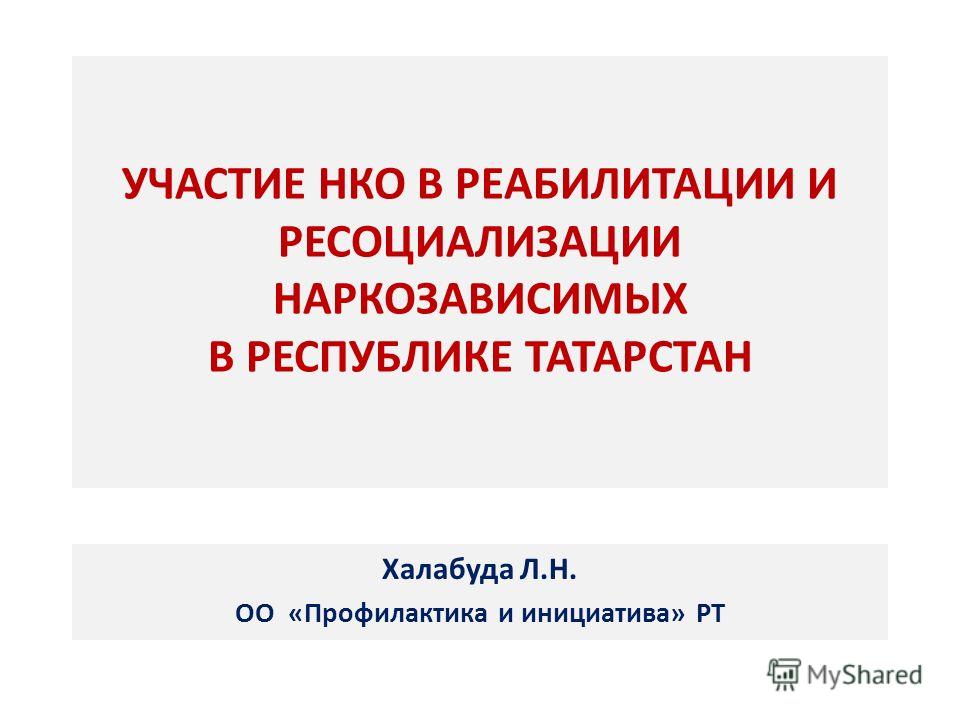 УЧАСТИЕ НКО В РЕАБИЛИТАЦИИ И РЕСОЦИАЛИЗАЦИИ НАРКОЗАВИСИМЫХ В РЕСПУБЛИКЕ ТАТАРСТАН

Халабуда Л.Н.

ОО «Профилактика и инициатива» РТ

MyShared